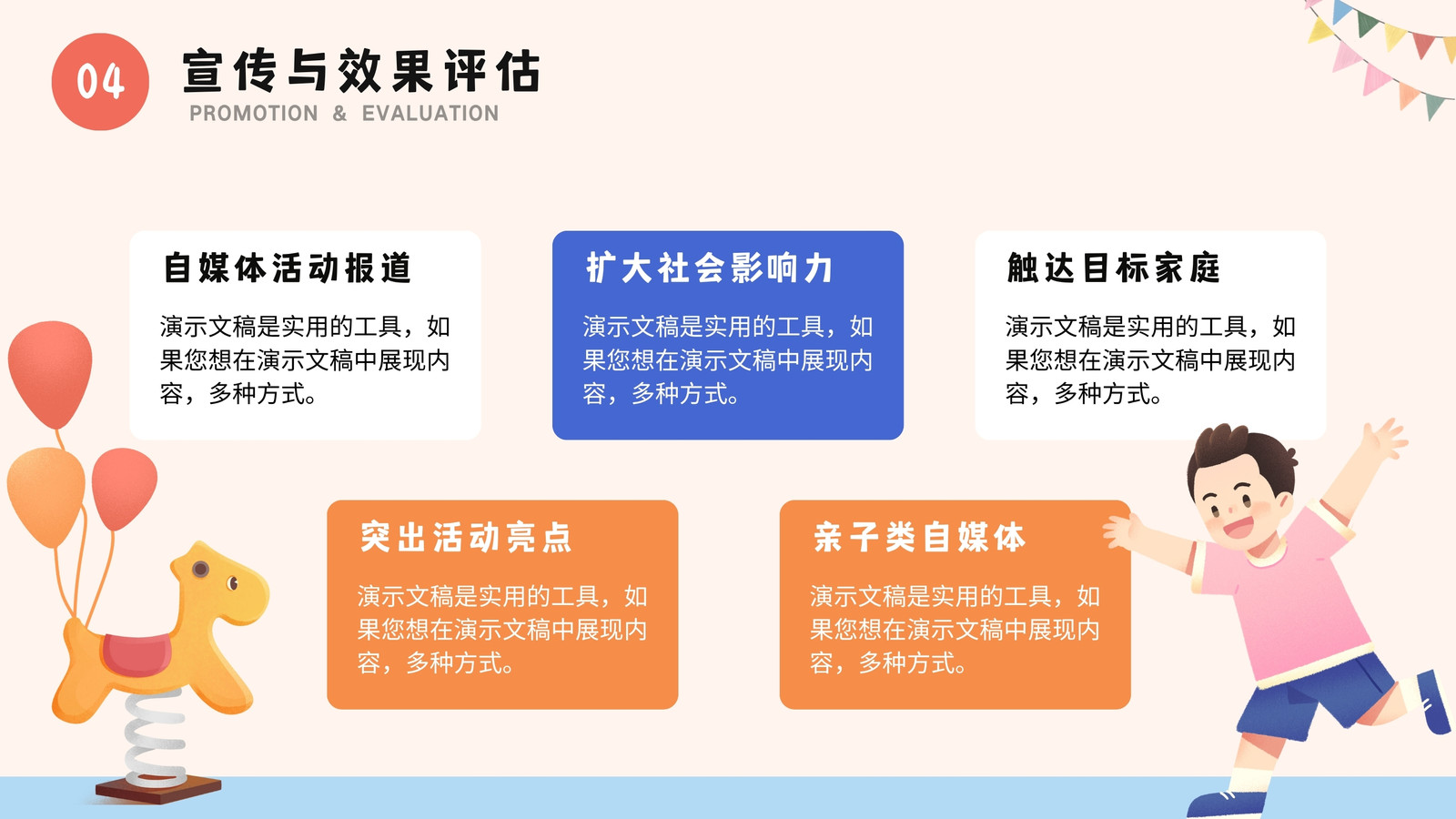 04

宣传与效果评估

PROMOTION & EVALUATION

自媒体活动报道

演示文稿是实用的工具，如果您想在演示文稿中展现内容，多种方式。

扩大社会影响力

演示文稿是实用的工具，如果您想在演示文稿中展现内容，多种方式。

触达目标家庭

演示文稿是实用的工具，如果您想在演示文稿中展现内容，多种方式。

突出活动亮点

演示文稿是实用的工具，如果您想在演示文稿中展现内容，多种方式。

亲子类自媒体

演示文稿是实用的工具，如果您想在演示文稿中展现内容，多种方式。